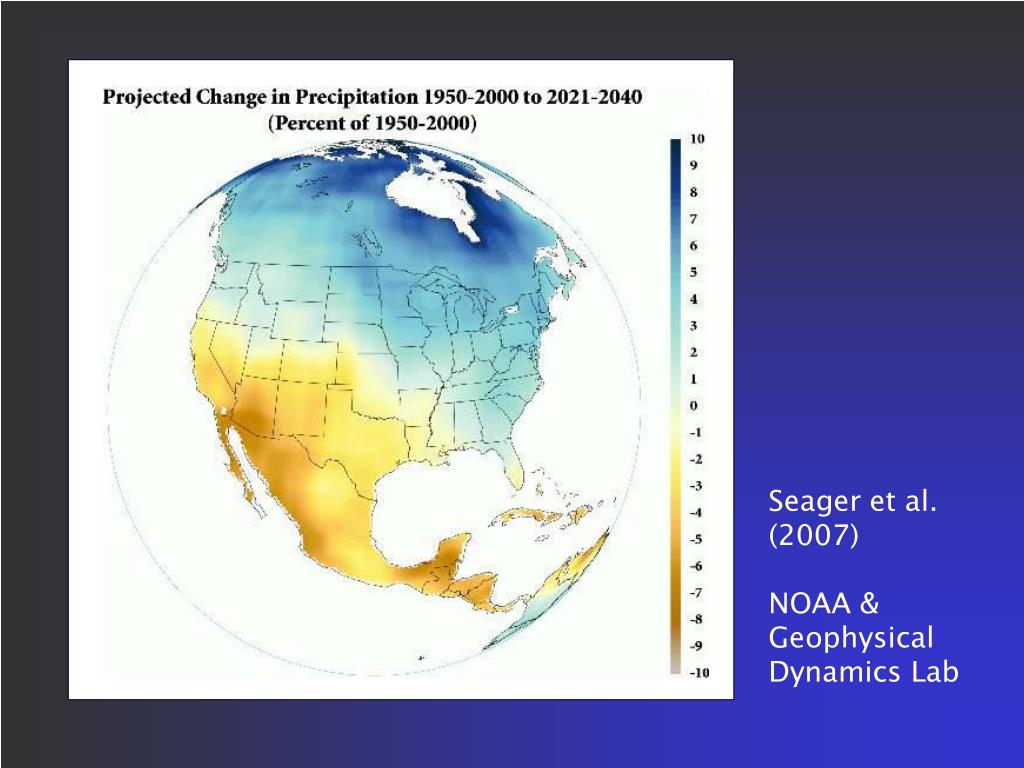 Projected Change in Precipitation 1950-2000 to 2021-2040
(Percent of 1950-2000)

10
9
8
7
6
5
4
3
2
1
0
-1
-2
-3
-4
-5
-6
-7
-8
-9
-10

Seager et al. (2007)

NOAA & Geophysical Dynamics Lab